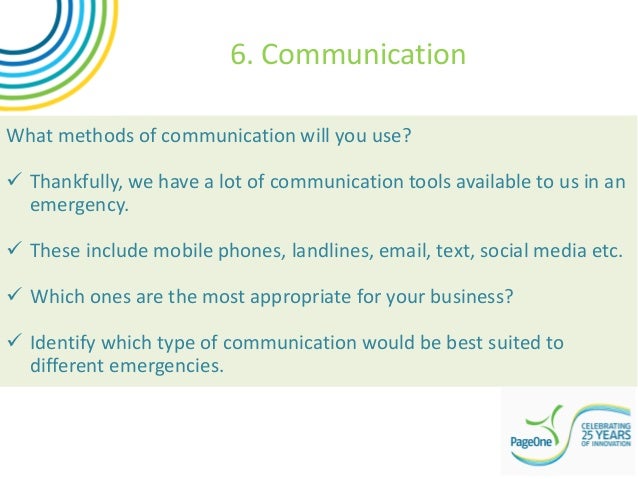 6. Communication

What methods of communication will you use?

✓ Thankfully, we have a lot of communication tools available to us in an emergency.

✓ These include mobile phones, landlines, email, text, social media etc.

✓ Which ones are the most appropriate for your business?

✓ Identify which type of communication would be best suited to different emergencies.

PageOne

CELEBRATING 25 YEARS OF INNOVATION